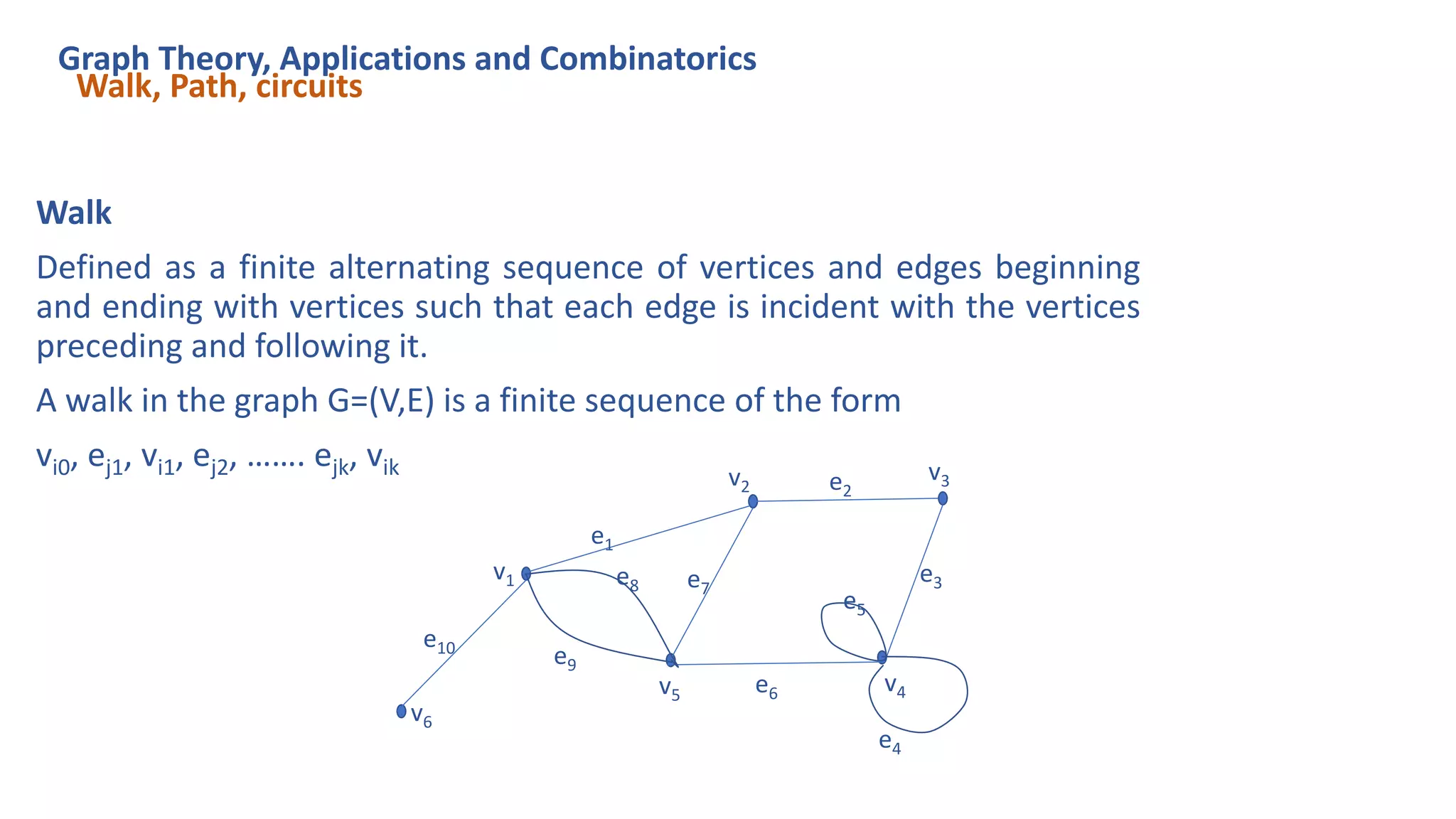 Graph Theory, Applications and Combinatorics
Walk, Path, circuits

Walk

Defined as a finite alternating sequence of vertices and edges beginning and ending with vertices such that each edge is incident with the vertices preceding and following it.

A walk in the graph G=(V,E) is a finite sequence of the form

$v_{i0}$, $e_{j1}$, $v_{i1}$, $e_{j2}$, ……. $e_{jk}$, $v_{ik}$

$v_2$ $e_2$ $v_3$
$e_1$
$v_1$ $e_8$ $e_7$ $e_3$
$e_5$
$e_{10}$
$e_9$
$v_5$ $e_6$ $v_4$
$v_6$
$e_4$